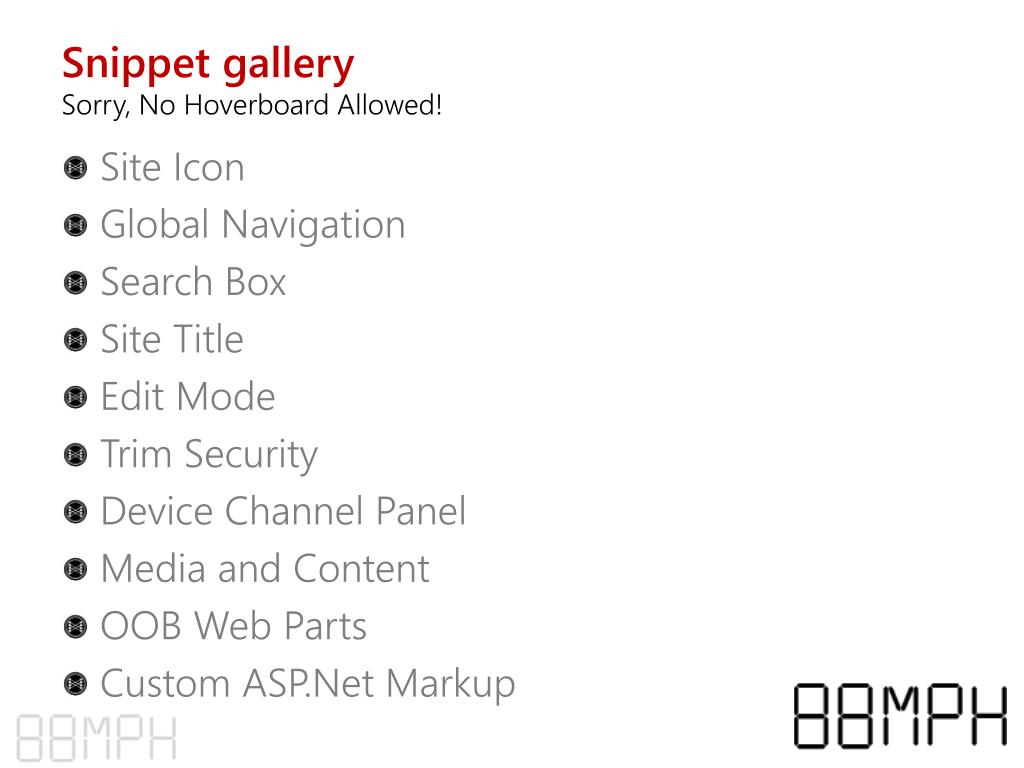 Snippet gallery
Sorry, No Hoverboard Allowed!

- Site Icon
- Global Navigation
- Search Box
- Site Title
- Edit Mode
- Trim Security
- Device Channel Panel
- Media and Content
- OOB Web Parts
- Custom ASP.Net Markup

88MPH

88MPH